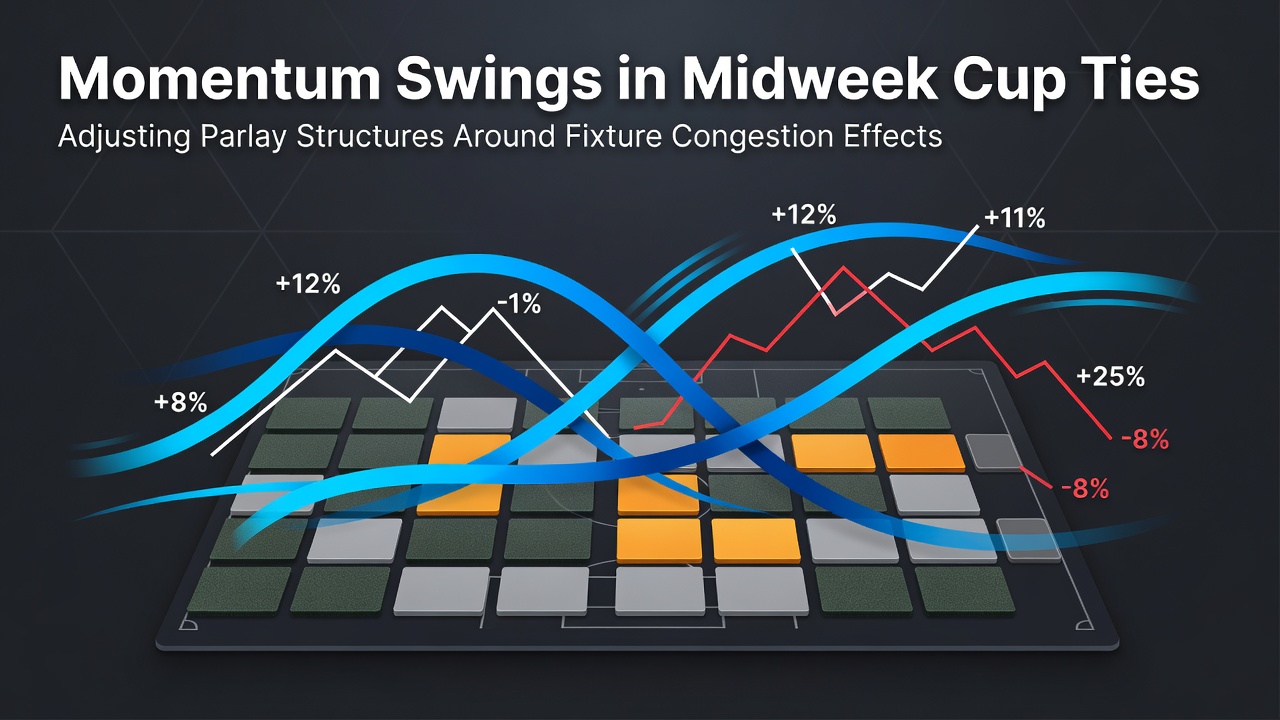 Momentum Swings in Midweek Cup Ties

Adjusting Parlay Structures Around Fixture Congestion Effects

+12%
+11%
+12%
-1%
+8%
+25%
-8%
-8%